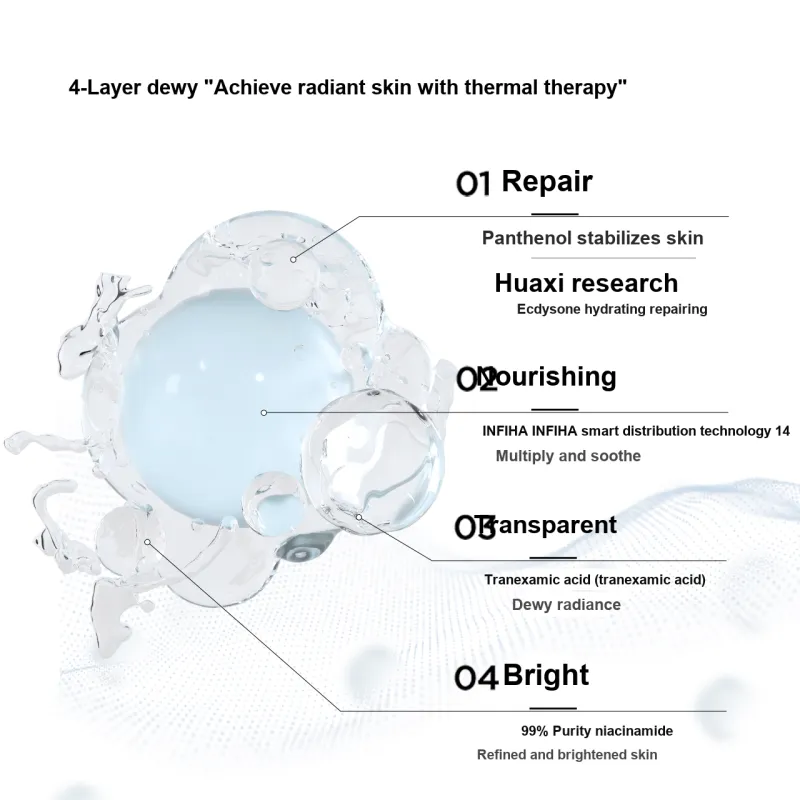 4-Layer dewy "Achieve radiant skin with thermal therapy"

01 Repair

Panthenol stabilizes skin

Huaxi research

Ecdysone hydrating repairing

02 Nourishing

INFIHA INFIHA smart distribution technology 14

Multiply and soothe

03 Transparent

Tranexamic acid (tranexamic acid)

Dewy radiance

04 Bright

99% Purity niacinamide

Refined and brightened skin